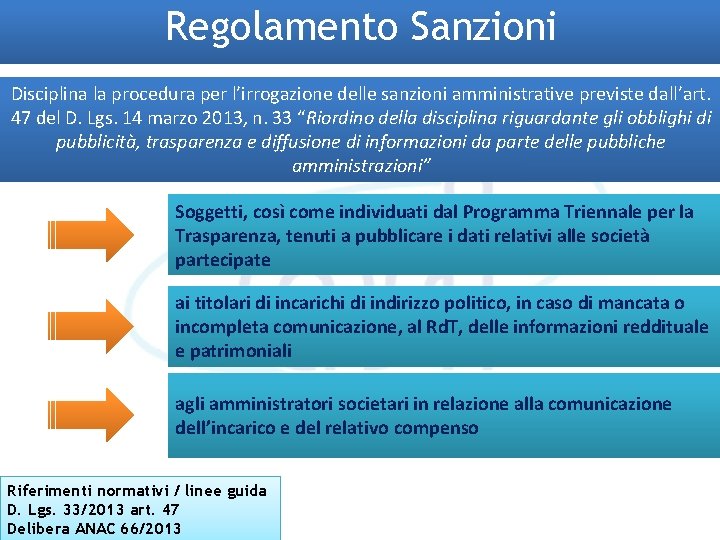 Regolamento Sanzioni

Disciplina la procedura per l'irrogazione delle sanzioni amministrative previste dall'art. 47 del D. Lgs. 14 marzo 2013, n. 33 "Riordino della disciplina riguardante gli obblighi di pubblicità, trasparenza e diffusione di informazioni da parte delle pubbliche amministrazioni"

Soggetti, così come individuati dal Programma Triennale per la Trasparenza, tenuti a pubblicare i dati relativi alle società partecipate

ai titolari di incarichi di indirizzo politico, in caso di mancata o incompleta comunicazione, al RdT, delle informazioni reddituale e patrimoniali

agli amministratori societari in relazione alla comunicazione dell'incarico e del relativo compenso

Riferimenti normativi / linee guida
D. Lgs. 33/2013 art. 47
Delibera ANAC 66/2013